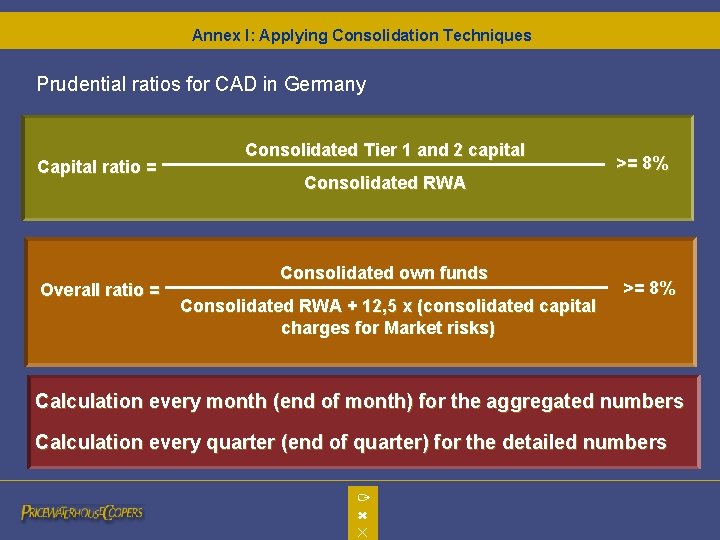 Annex I: Applying Consolidation Techniques

Prudential ratios for CAD in Germany

Capital ratio = $\frac{\text{Consolidated Tier 1 and 2 capital}}{\text{Consolidated RWA}}$ >= 8%

Overall ratio = $\frac{\text{Consolidated own funds}}{\text{Consolidated RWA + 12,5 x (consolidated capital charges for Market risks)}}$ >= 8%

Calculation every month (end of month) for the aggregated numbers

Calculation every quarter (end of quarter) for the detailed numbers

PRICEWATERHOUSECOOPERS